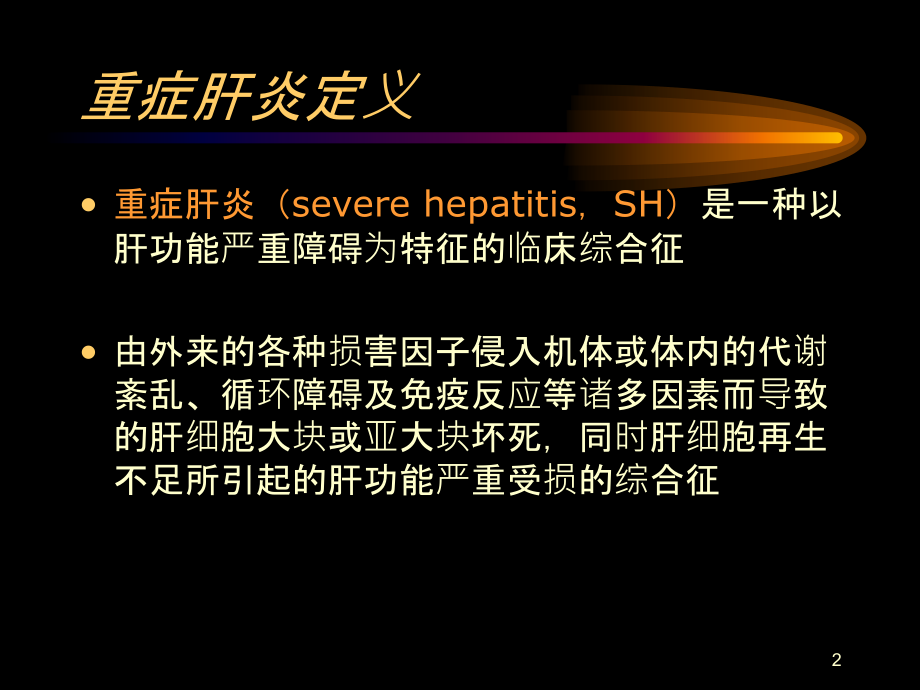 重症肝炎定义

• 重症肝炎（severe hepatitis，SH）是一种以肝功能严重障碍为特征的临床综合征

• 由外来的各种损害因子侵入机体或体内的代谢紊乱、循环障碍及免疫反应等诸多因素而导致的肝细胞大块或亚大块坏死，同时肝细胞再生不足所引起的肝功能严重受损的综合征

2